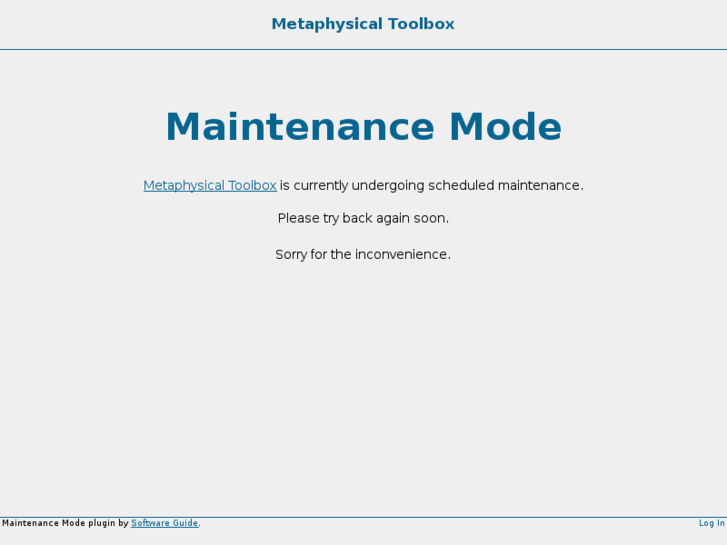 Metaphysical Toolbox

Maintenance Mode

Metaphysical Toolbox is currently undergoing scheduled maintenance.

Please try back again soon.

Sorry for the inconvenience.

Maintenance Mode plugin by Software Guide.

Log In